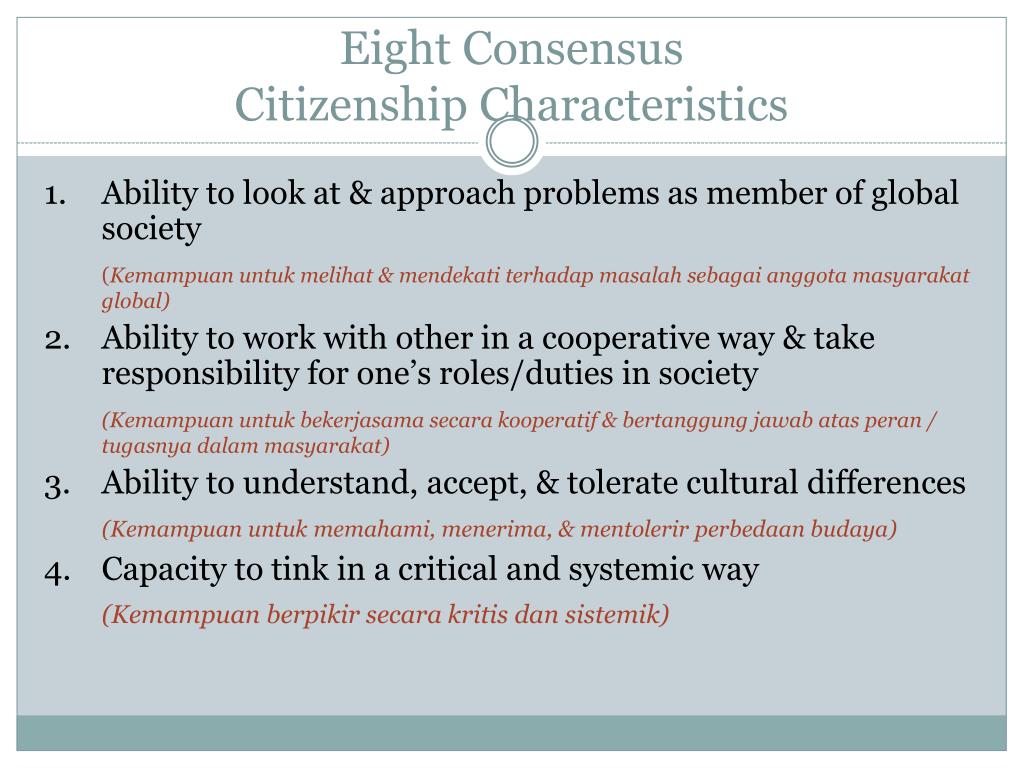 Eight Consensus
Citizenship Characteristics

1. Ability to look at & approach problems as member of global society

(Kemampuan untuk melihat & mendekati terhadap masalah sebagai anggota masyarakat global)

2. Ability to work with other in a cooperative way & take responsibility for one's roles/duties in society

(Kemampuan untuk bekerjasama secara kooperatif & bertanggung jawab atas peran / tugasnya dalam masyarakat)

3. Ability to understand, accept, & tolerate cultural differences

(Kemampuan untuk memahami, menerima, & mentolerir perbedaan budaya)

4. Capacity to tink in a critical and systemic way

(Kemampuan berpikir secara kritis dan sistemik)